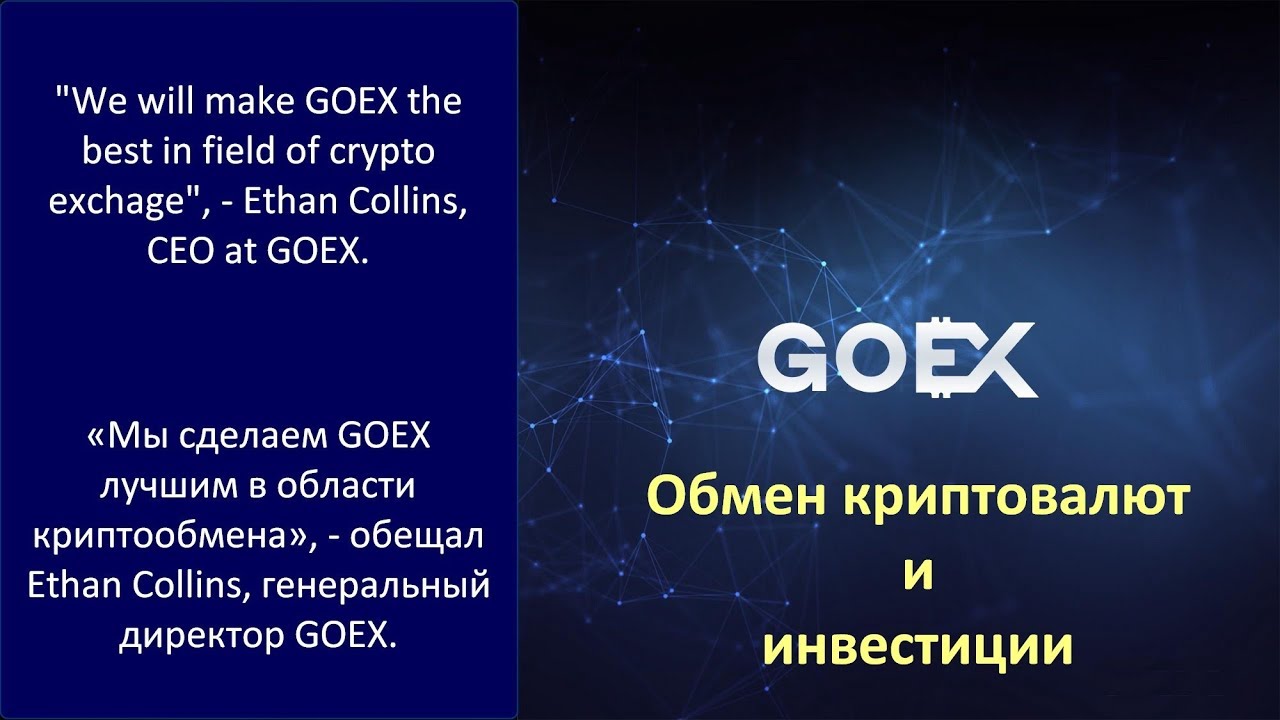 "We will make GOEX the best in field of crypto exchage", - Ethan Collins, CEO at GOEX.

«Мы сделаем GOEX лучшим в области криптообмена», - обещал Ethan Collins, генеральный директор GOEX.

GOEX

Обмен криптовалют
и
инвестиции